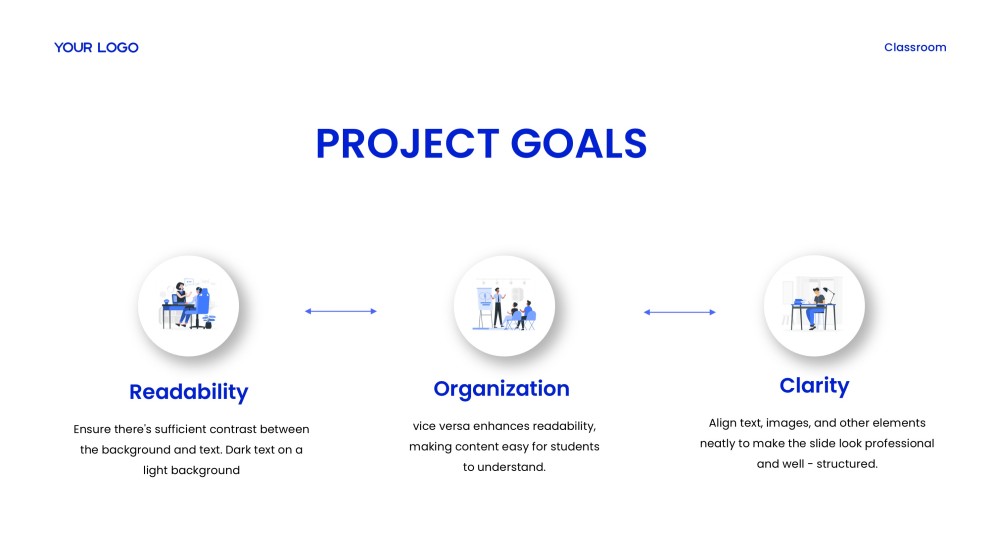 YOUR LOGO

Classroom

PROJECT GOALS

Readability

Ensure there's sufficient contrast between the background and text. Dark text on a light background

Organization

vice versa enhances readability, making content easy for students to understand.

Clarity

Align text, images, and other elements neatly to make the slide look professional and well - structured.